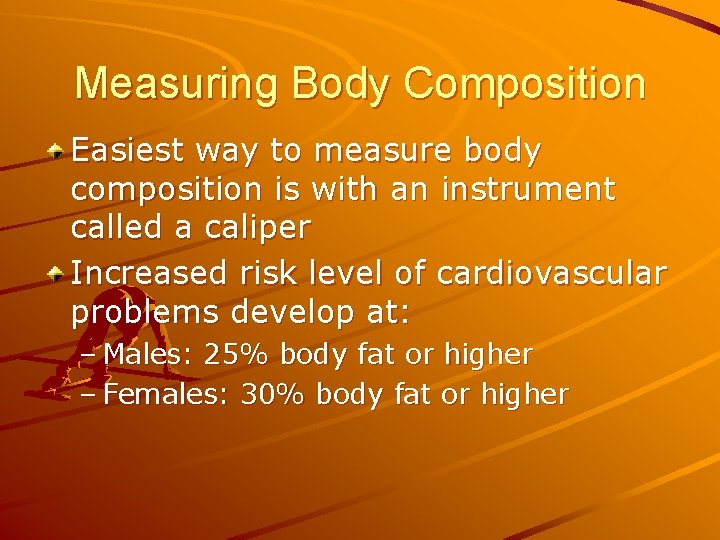 Measuring Body Composition

Easiest way to measure body composition is with an instrument called a caliper

Increased risk level of cardiovascular problems develop at:

– Males: 25% body fat or higher

– Females: 30% body fat or higher